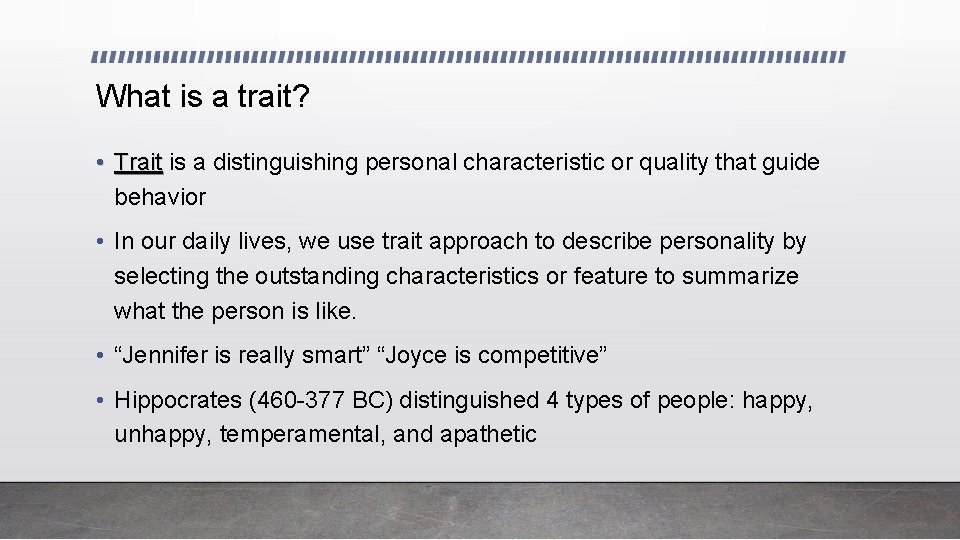 What is a trait?

• Trait is a distinguishing personal characteristic or quality that guide behavior

• In our daily lives, we use trait approach to describe personality by selecting the outstanding characteristics or feature to summarize what the person is like.

• “Jennifer is really smart” “Joyce is competitive”

• Hippocrates (460-377 BC) distinguished 4 types of people: happy, unhappy, temperamental, and apathetic